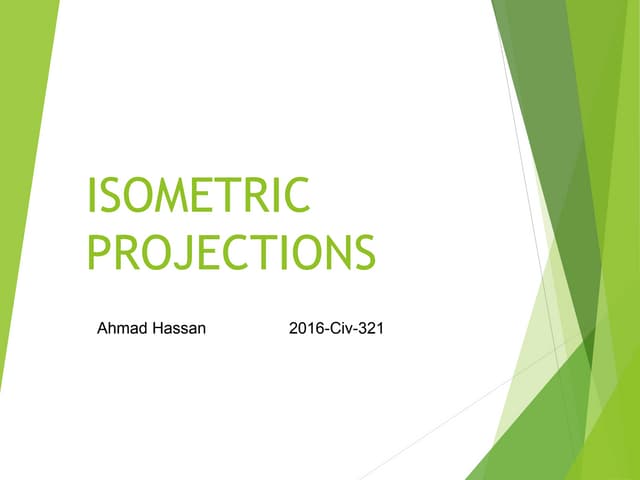 ISOMETRIC PROJECTIONS

Ahmad Hassan 2016-Civ-321